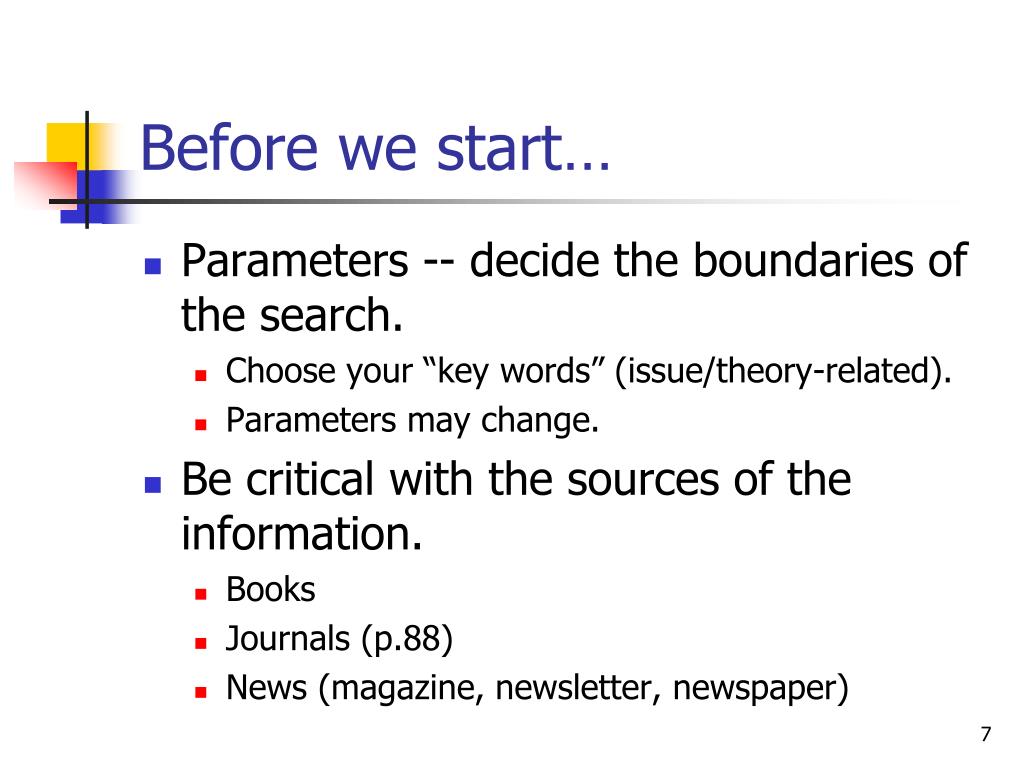 Before we start…

- Parameters -- decide the boundaries of the search.
  - Choose your “key words” (issue/theory-related).
  - Parameters may change.
- Be critical with the sources of the information.
  - Books
  - Journals (p.88)
  - News (magazine, newsletter, newspaper)

7